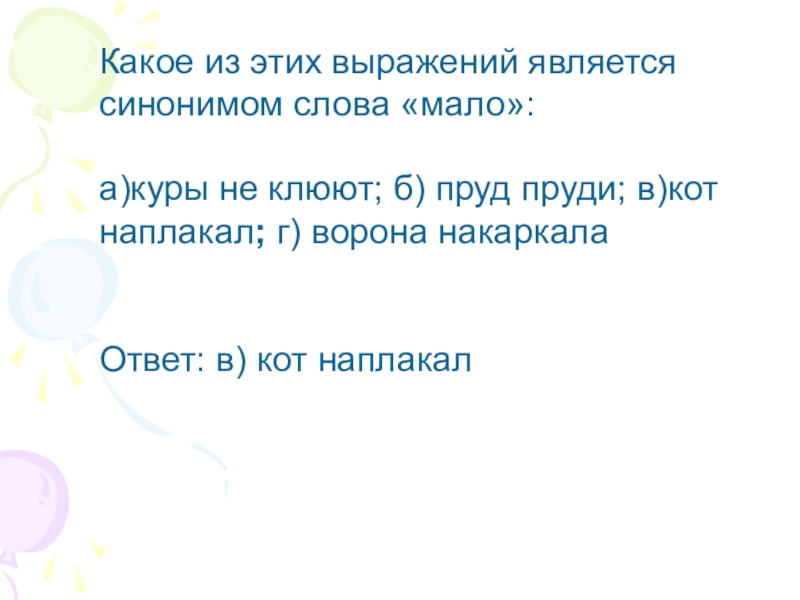 Какое из этих выражений является синонимом слова «мало»:

а)куры не клюют; б) пруд пруди; в)кот наплакал; г) ворона накаркала

Ответ: в) кот наплакал